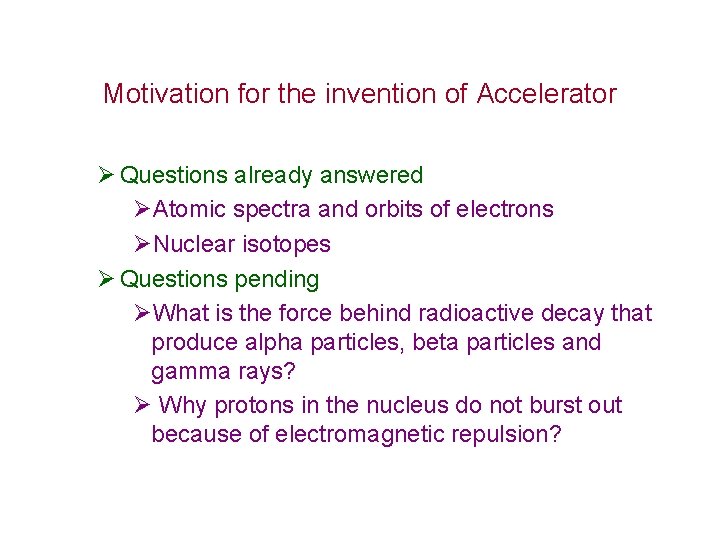 Motivation for the invention of Accelerator

➢ Questions already answered

➢ Atomic spectra and orbits of electrons

➢ Nuclear isotopes

➢ Questions pending

➢ What is the force behind radioactive decay that produce alpha particles, beta particles and gamma rays?

➢ Why protons in the nucleus do not burst out because of electromagnetic repulsion?